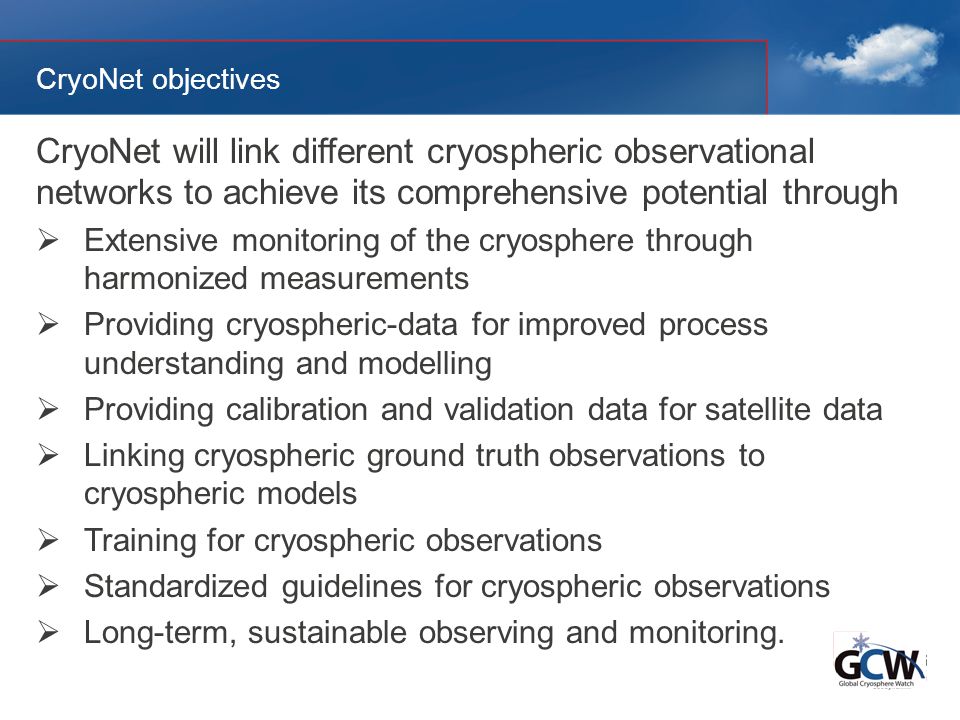 CryoNet objectives

CryoNet will link different cryospheric observational networks to achieve its comprehensive potential through

➢ Extensive monitoring of the cryosphere through harmonized measurements
➢ Providing cryospheric-data for improved process understanding and modelling
➢ Providing calibration and validation data for satellite data
➢ Linking cryospheric ground truth observations to cryospheric models
➢ Training for cryospheric observations
➢ Standardized guidelines for cryospheric observations
➢ Long-term, sustainable observing and monitoring.

GCW
Global Cryosphere Watch